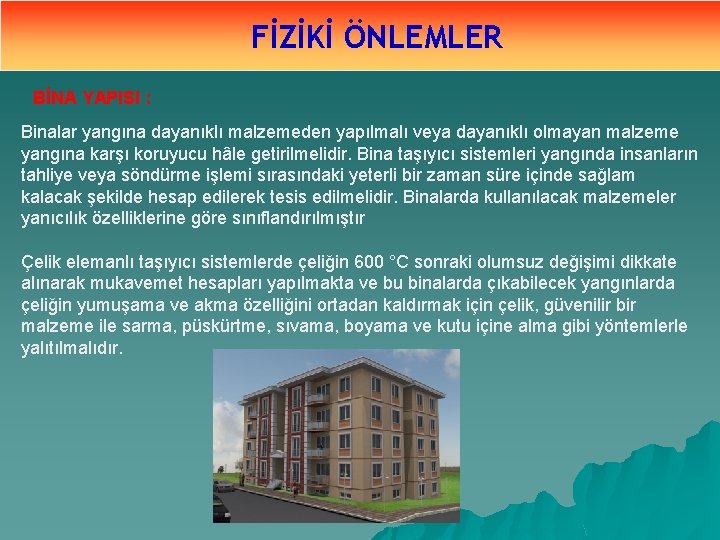 FİZİKİ ÖNLEMLER

BİNA YAPISI :

Binalar yangına dayanıklı malzemeden yapılmalı veya dayanıklı olmayan malzeme yangına karşı koruyucu hâle getirilmelidir. Bina taşıyıcı sistemleri yangında insanların tahliye veya söndürme işlemi sırasındaki yeterli bir zaman süre içinde sağlam kalacak şekilde hesap edilerek tesis edilmelidir. Binalarda kullanılacak malzemeler yanıcılık özelliklerine göre sınıflandırılmıştır

Çelik elemanlı taşıyıcı sistemlerde çeliğin 600 °C sonraki olumsuz değişimi dikkate alınarak mukavemet hesapları yapılmakta ve bu binalarda çıkabilecek yangınlarda çeliğin yumuşama ve akma özelliğini ortadan kaldırmak için çelik, güvenilir bir malzeme ile sarma, püskürtme, sıvama, boyama ve kutu içine alma gibi yöntemlerle yalıtılmalıdır.